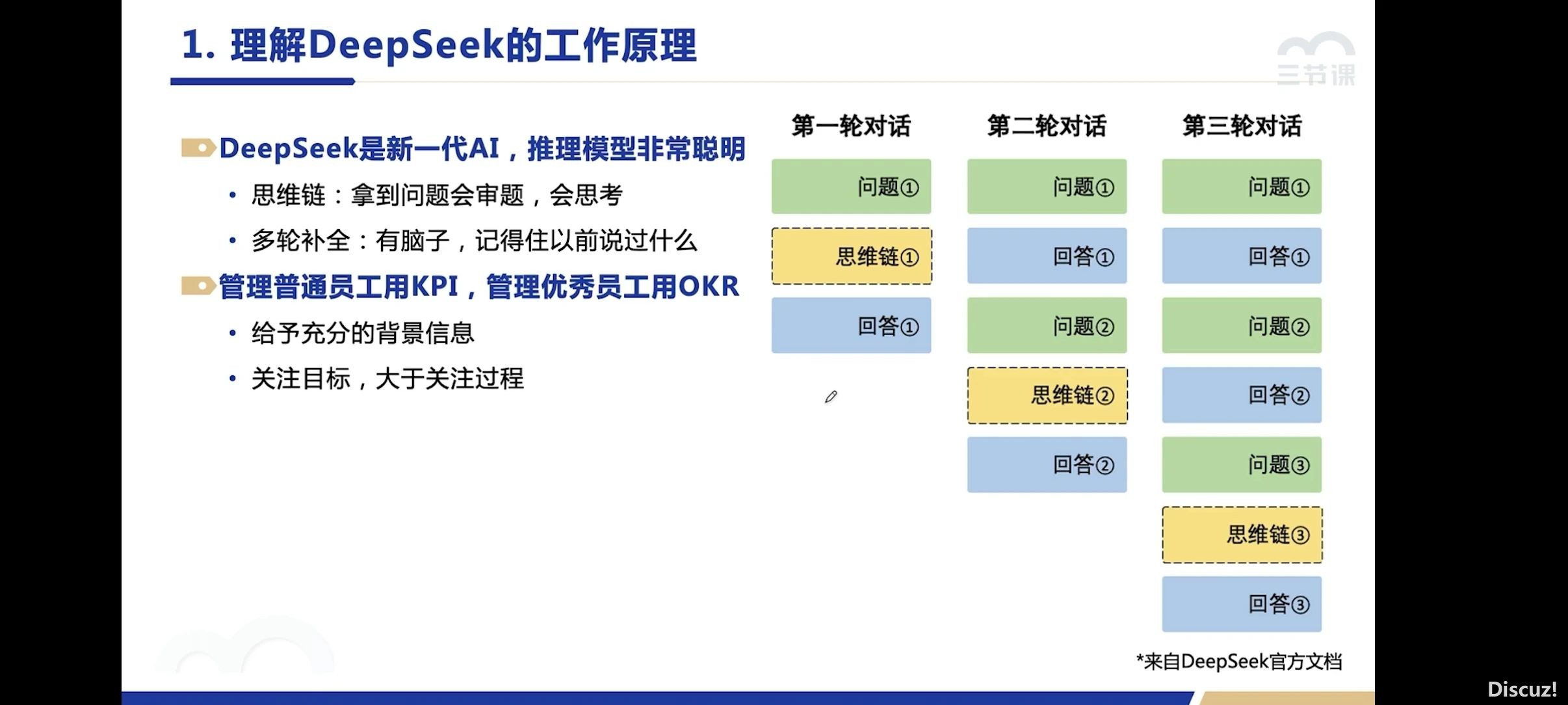 1. 理解DeepSeek的工作原理

三节课

DeepSeek是新一代AI，推理模型非常聪明
• 思维链：拿到问题会审题，会思考
• 多轮补全：有脑子，记得住以前说过什么

管理普通员工用KPI，管理优秀员工用OKR
• 给予充分的背景信息
• 关注目标，大于关注过程

第一轮对话
问题①
思维链①
回答①

第二轮对话
问题①
回答①
问题②
思维链②
回答②

第三轮对话
问题①
回答①
问题②
回答②
问题③
思维链③
回答③

*来自DeepSeek官方文档

Discuz!